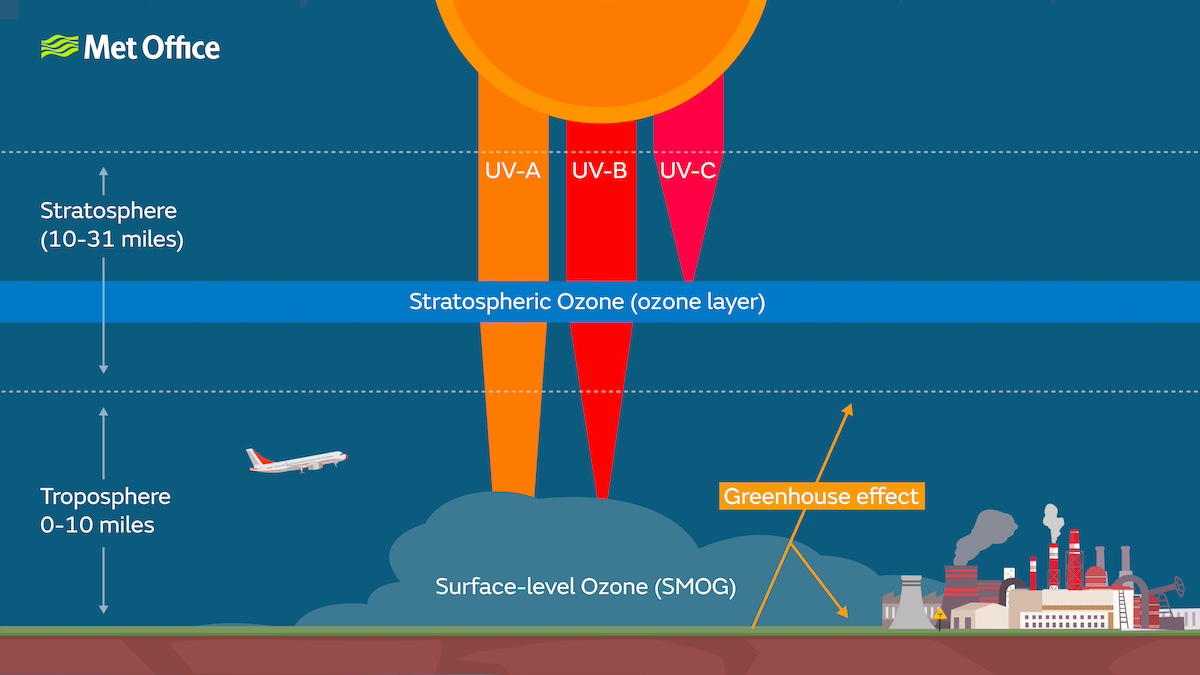 Met Office

UV-A UV-B UV-C

Stratosphere
(10-31 miles)

Stratospheric Ozone (ozone layer)

Troposphere
0-10 miles

Greenhouse effect

Surface-level Ozone (SMOG)